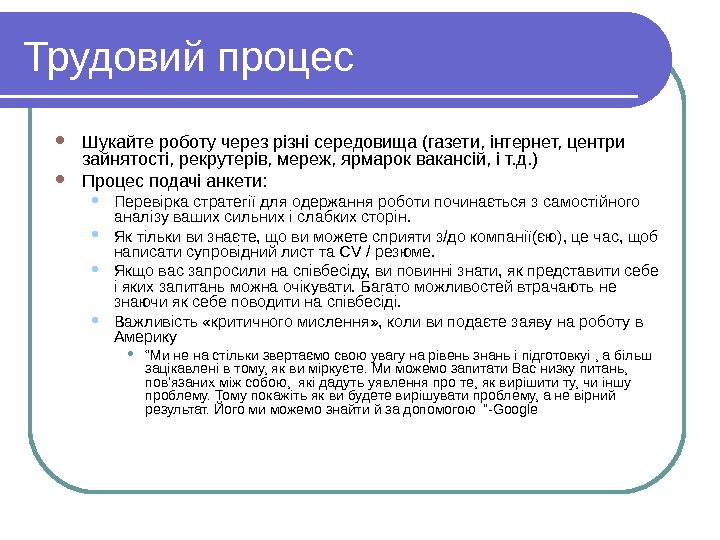 Трудовий процес

Шукайте роботу через різні середовища (газети, інтернет, центри зайнятості, рекрутерів, мереж, ярмарок вакансій, і т.д.)

Процес подачі анкети:

Перевірка стратегії для одержання роботи починається з самостійного аналізу ваших сильних і слабких сторін.

Як тільки ви знаєте, що ви можете сприяти з/до компанії(єю), це час, щоб написати супровідний лист та CV / резюме.

Якщо вас запросили на співбесіду, ви повинні знати, як представити себе і яких запитань можна очікувати. Багато можливостей втрачають не знаючи як себе поводити на співбесіді.

Важливість «критичного мислення», коли ви подаєте заяву на роботу в Америку

"Ми не на стільки звертаємо свою увагу на рівень знань і підготовкуі , а більш зацікавлені в тому, як ви міркуєте. Ми можемо запитати Вас низку питань, пов'язаних між собою, які дадуть уявлення про те, як вирішити ту, чи іншу проблему. Тому покажіть як ви будете вирішувати проблему, а не вірний результат. Його ми можемо знайти й за допомогою "-Google